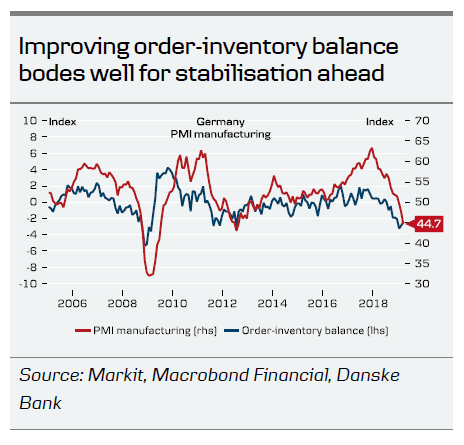 Improving order-inventory balance bodes well for stabilisation ahead

Index

Germany
PMI manufacturing

Index

10
8
6
4
2
0
-2
-4
-6
-8
-10

70
65
60
55
50
45
40
35
30

44.7

2006 2008 2010 2012 2014 2016 2018

PMI manufacturing (rhs) Order-inventory balance (lhs)

Source: Markit, Macrobond Financial, Danske Bank